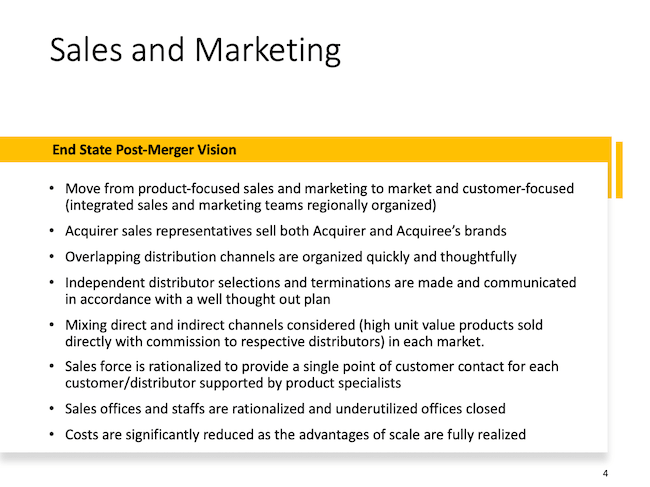 Sales and Marketing

End State Post-Merger Vision

• Move from product-focused sales and marketing to market and customer-focused (integrated sales and marketing teams regionally organized)

• Acquirer sales representatives sell both Acquirer and Acquiree's brands

• Overlapping distribution channels are organized quickly and thoughtfully

• Independent distributor selections and terminations are made and communicated in accordance with a well thought out plan

• Mixing direct and indirect channels considered (high unit value products sold directly with commission to respective distributors) in each market.

• Sales force is rationalized to provide a single point of customer contact for each customer/distributor supported by product specialists

• Sales offices and staffs are rationalized and underutilized offices closed

• Costs are significantly reduced as the advantages of scale are fully realized

4